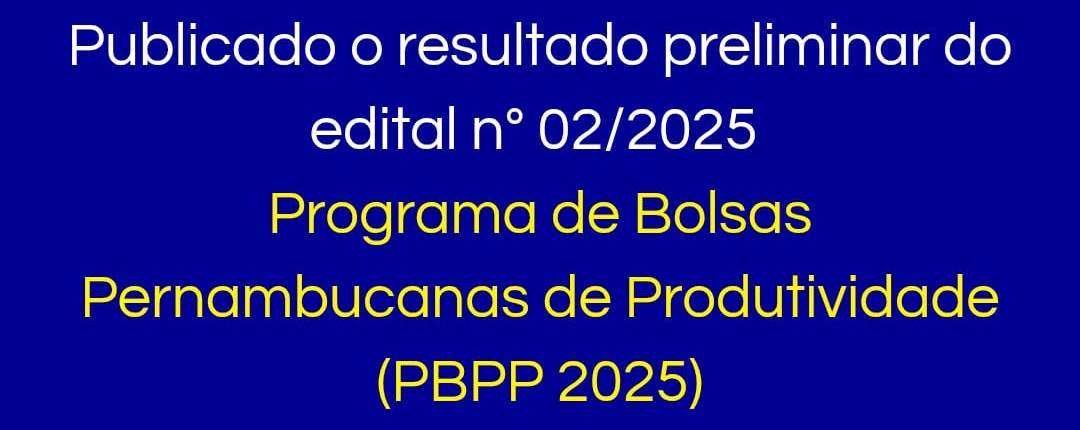 Publicado o resultado preliminar do edital n° 02/2025

Programa de Bolsas Pernambucanas de Produtividade (PBPP 2025)